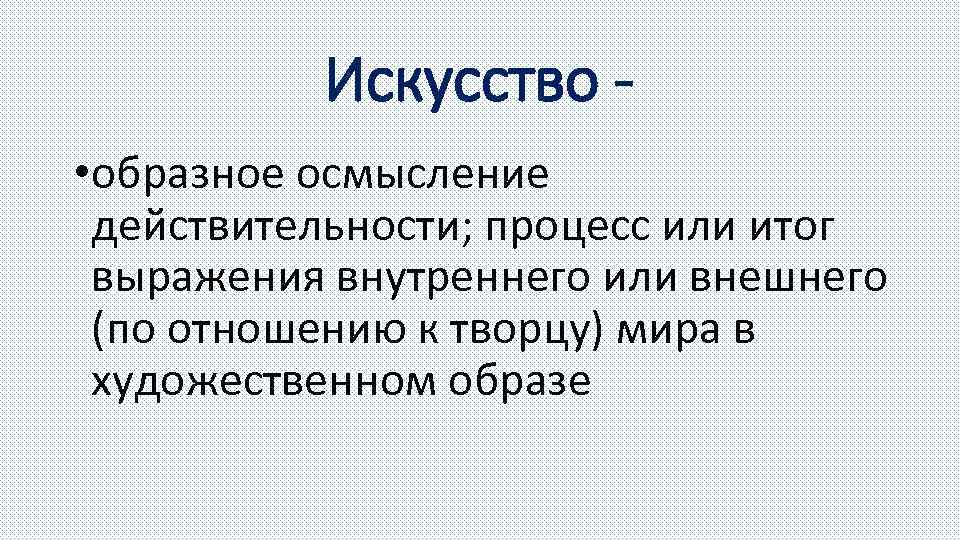 Искусство -

•образное осмысление действительности; процесс или итог выражения внутреннего или внешнего (по отношению к творцу) мира в художественном образе